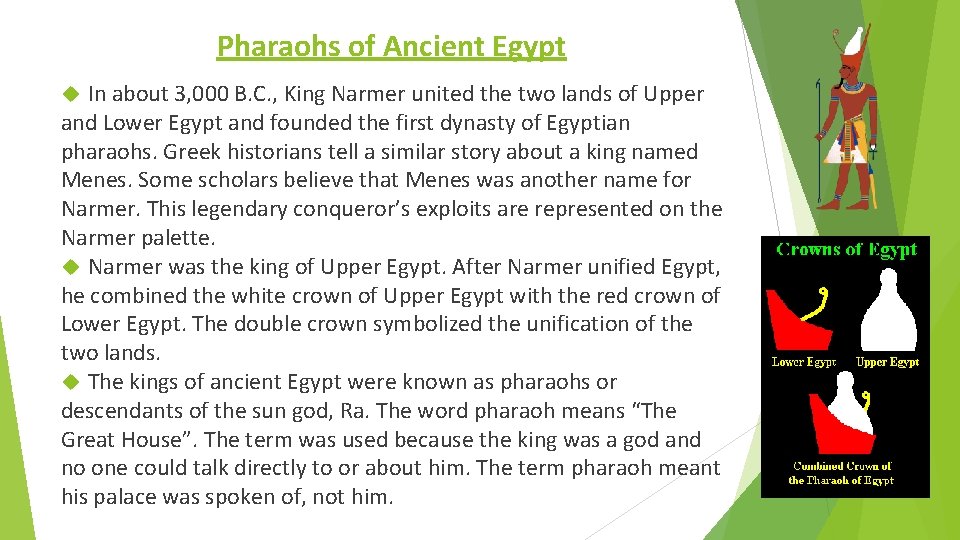 Pharaohs of Ancient Egypt

In about 3,000 B.C., King Narmer united the two lands of Upper and Lower Egypt and founded the first dynasty of Egyptian pharaohs. Greek historians tell a similar story about a king named Menes. Some scholars believe that Menes was another name for Narmer. This legendary conqueror's exploits are represented on the Narmer palette.

Narmer was the king of Upper Egypt. After Narmer unified Egypt, he combined the white crown of Upper Egypt with the red crown of Lower Egypt. The double crown symbolized the unification of the two lands.

The kings of ancient Egypt were known as pharaohs or descendants of the sun god, Ra. The word pharaoh means "The Great House". The term was used because the king was a god and no one could talk directly to or about him. The term pharaoh meant his palace was spoken of, not him.

Crowns of Egypt

Lower Egypt

Upper Egypt

Combined Crown of the Pharaoh of Egypt